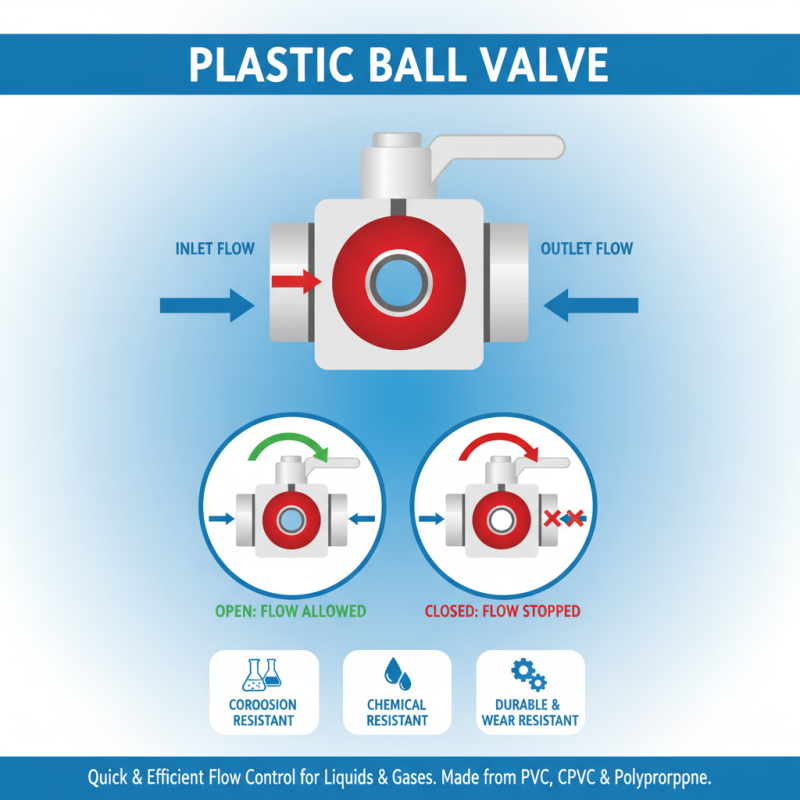 PLASTIC BALL VALVE

INLET FLOW

OUTLET FLOW

OPEN: FLOW ALLOWED

CLOSED: FLOW STOPPED

COROOSION RESISTANT

CHEMICAL RESISTANT

DURABLE & WEAR RESISTANT

Quick & Efficient Flow Control for Liquids & Gases. Made from PVC, CPVC & Polyprorppne.